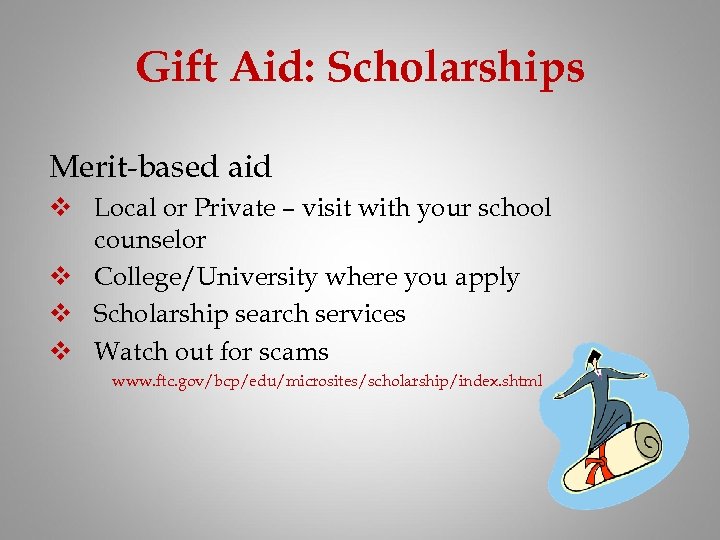 Gift Aid: Scholarships

Merit-based aid

❖ Local or Private – visit with your school counselor
❖ College/University where you apply
❖ Scholarship search services
❖ Watch out for scams

www.ftc.gov/bcp/edu/microsites/scholarship/index.shtml